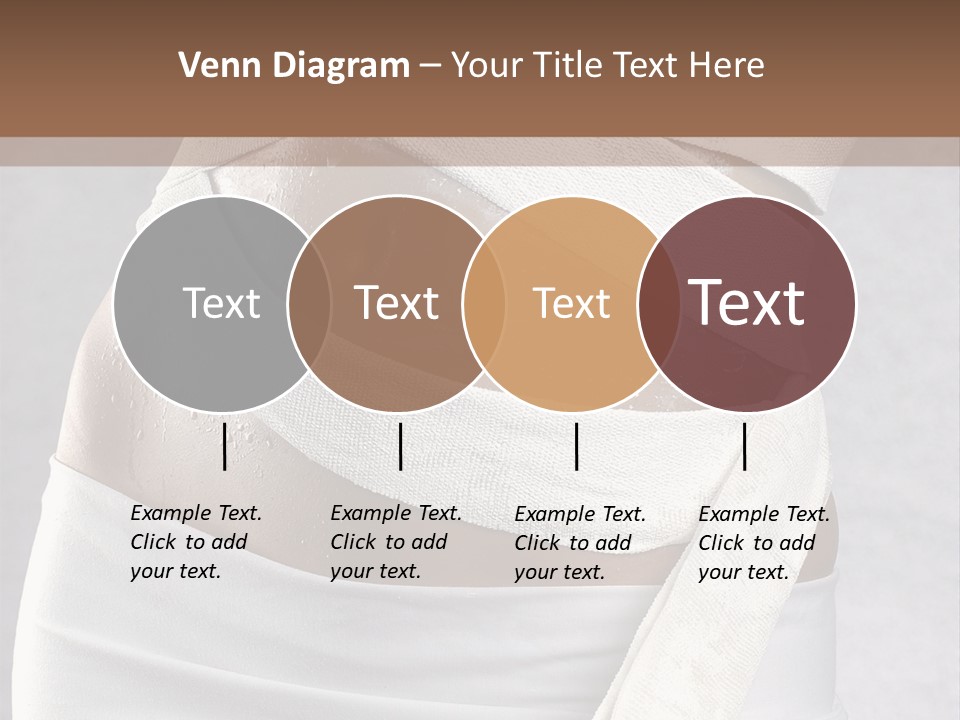 Venn Diagram – Your Title Text Here

Text

Text

Text

Text

Example Text. Click to add your text.

Example Text. Click to add your text.

Example Text. Click to add your text.

Example Text. Click to add your text.